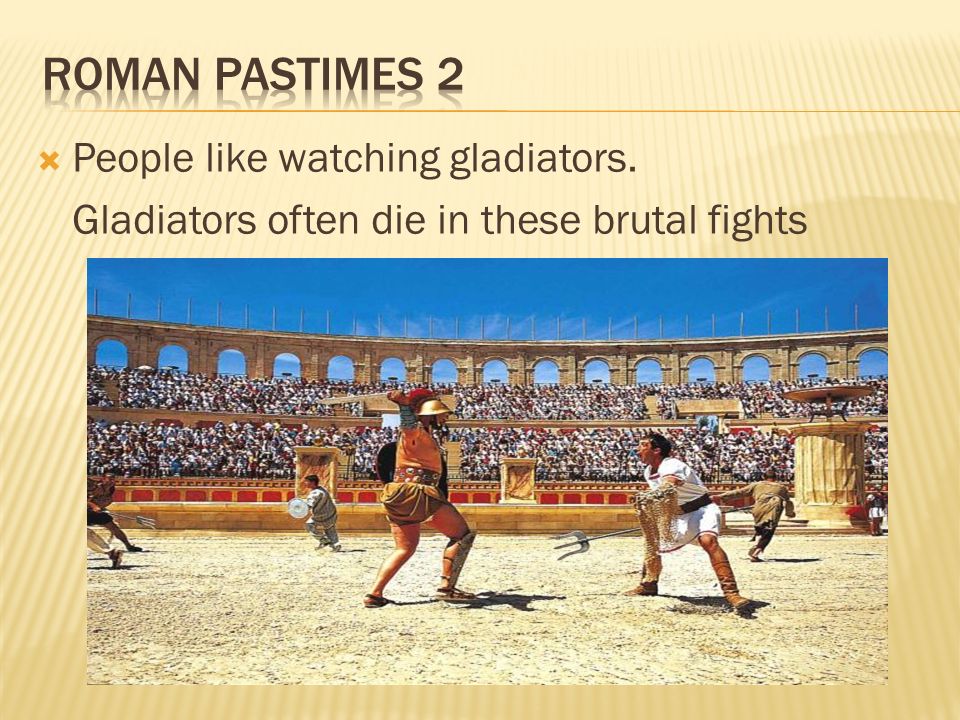 ROMAN PASTIMES 2

People like watching gladiators.
Gladiators often die in these brutal fights